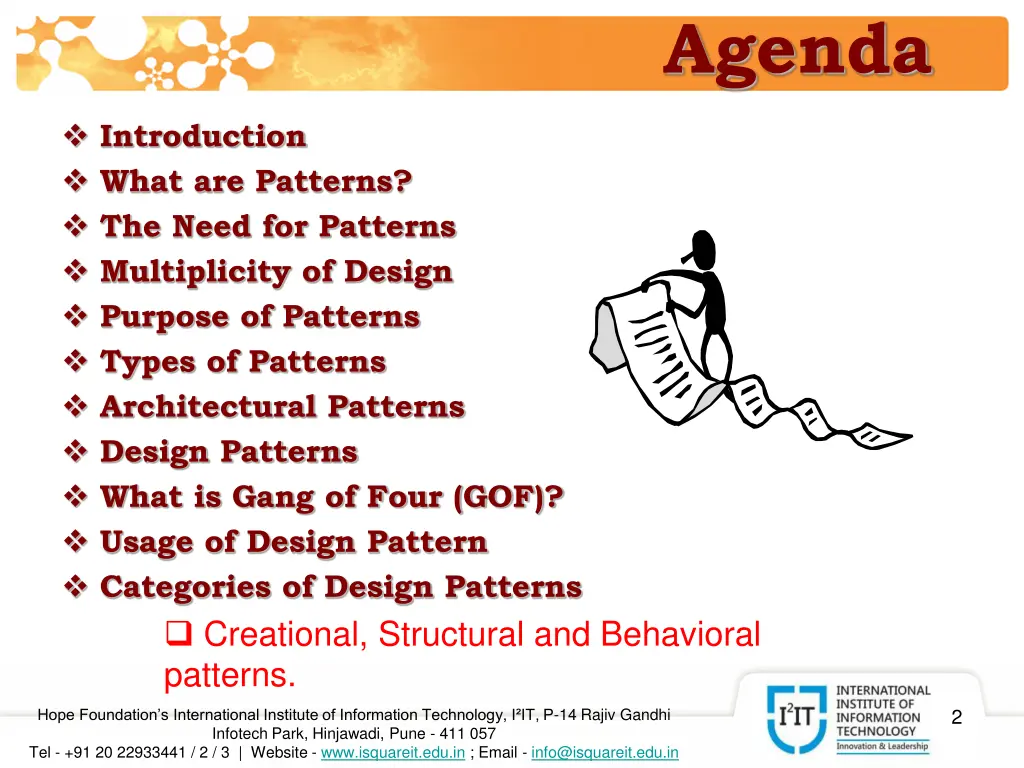 Agenda

❖ Introduction
❖ What are Patterns?
❖ The Need for Patterns
❖ Multiplicity of Design
❖ Purpose of Patterns
❖ Types of Patterns
❖ Architectural Patterns
❖ Design Patterns
❖ What is Gang of Four (GOF)?
❖ Usage of Design Pattern
❖ Categories of Design Patterns
❑ Creational, Structural and Behavioral patterns.

Hope Foundation's International Institute of Information Technology, I²IT, P-14 Rajiv Gandhi Infotech Park, Hinjawadi, Pune - 411 057
Tel - +91 20 22933441 / 2 / 3 | Website - www.isquareit.edu.in ; Email - info@isquareit.edu.in

I²IT INTERNATIONAL INSTITUTE OF INFORMATION TECHNOLOGY Innovation & Leadership

2